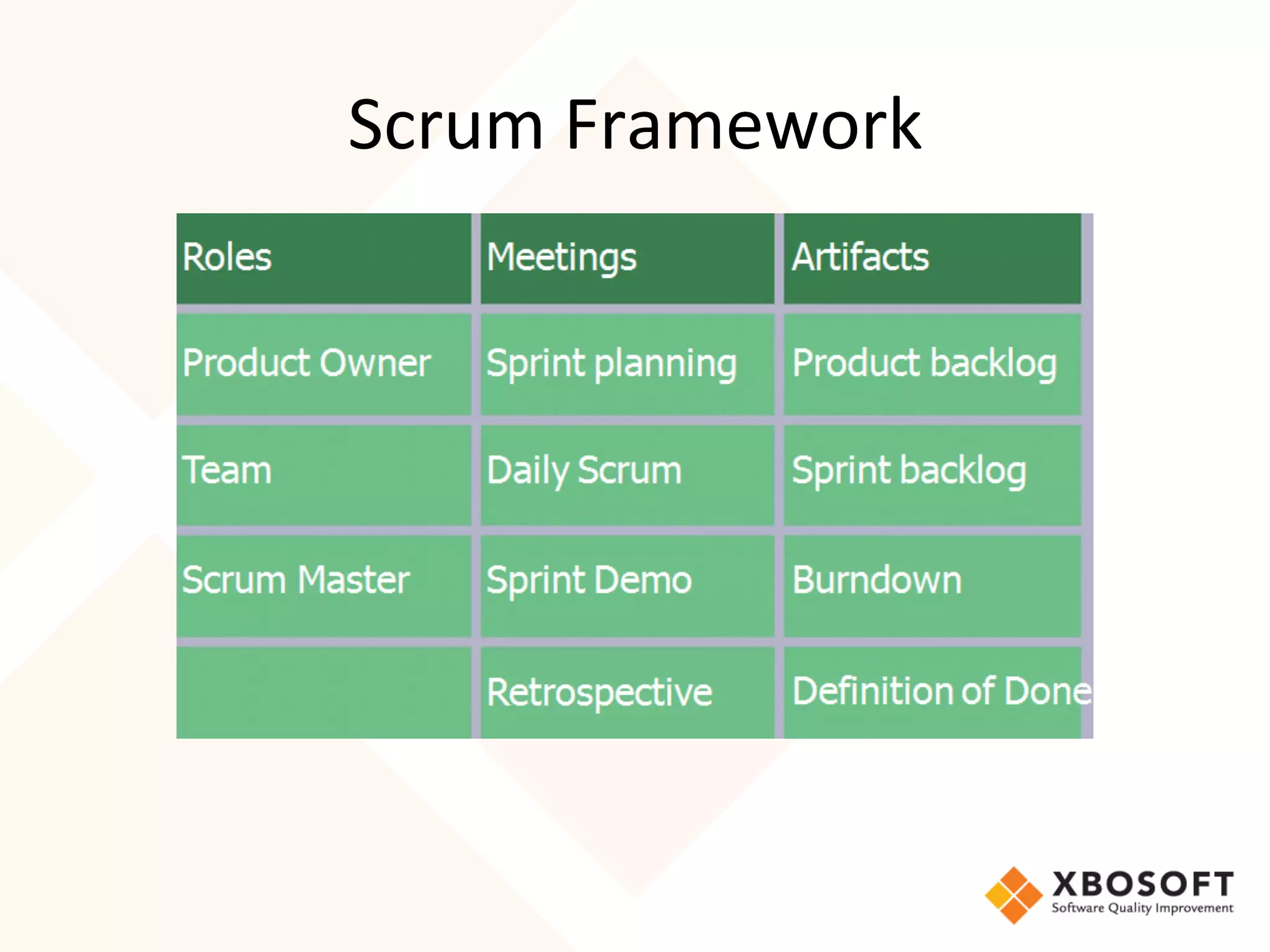 Scrum Framework

| Roles | Meetings | Artifacts |
|---|---|---|
| Product Owner | Sprint planning | Product backlog |
| Team | Daily Scrum | Sprint backlog |
| Scrum Master | Sprint Demo | Burndown |
| | Retrospective | Definition of Done |

XBOSOFT
Software Quality Improvement